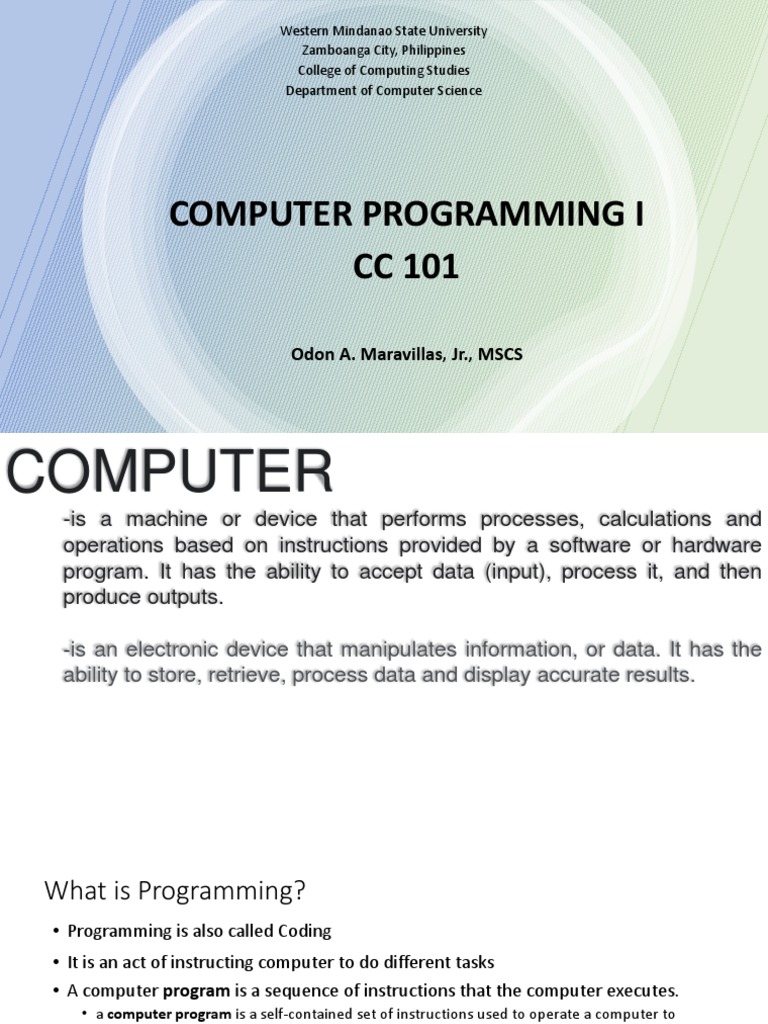 Western Mindanao State University
Zamboanga City, Philippines
College of Computing Studies
Department of Computer Science

COMPUTER PROGRAMMING I
CC 101

Odon A. Maravillas, Jr., MSCS

COMPUTER

-is a machine or device that performs processes, calculations and operations based on instructions provided by a software or hardware program. It has the ability to accept data (input), process it, and then produce outputs.

-is an electronic device that manipulates information, or data. It has the ability to store, retrieve, process data and display accurate results.

What is Programming?

• Programming is also called Coding
• It is an act of instructing computer to do different tasks
• A computer program is a sequence of instructions that the computer executes.
• a computer program is a self-contained set of instructions used to operate a computer to